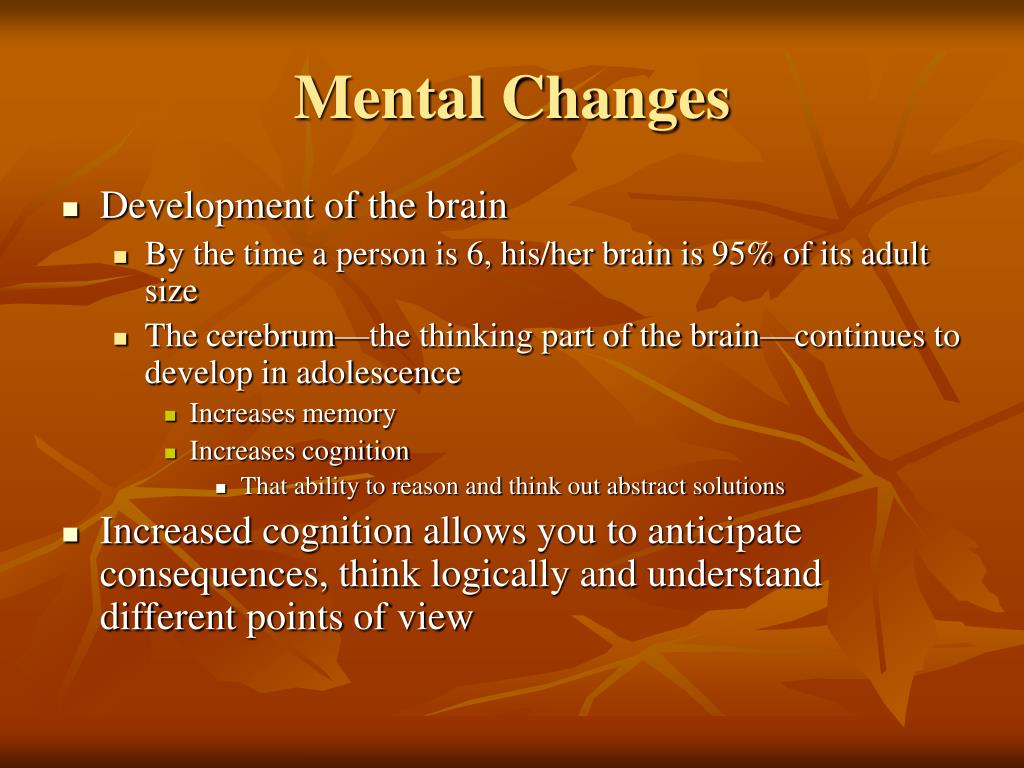 Mental Changes

- Development of the brain
  - By the time a person is 6, his/her brain is 95% of its adult size
  - The cerebrum—the thinking part of the brain—continues to develop in adolescence
    - Increases memory
    - Increases cognition
      - That ability to reason and think out abstract solutions
- Increased cognition allows you to anticipate consequences, think logically and understand different points of view